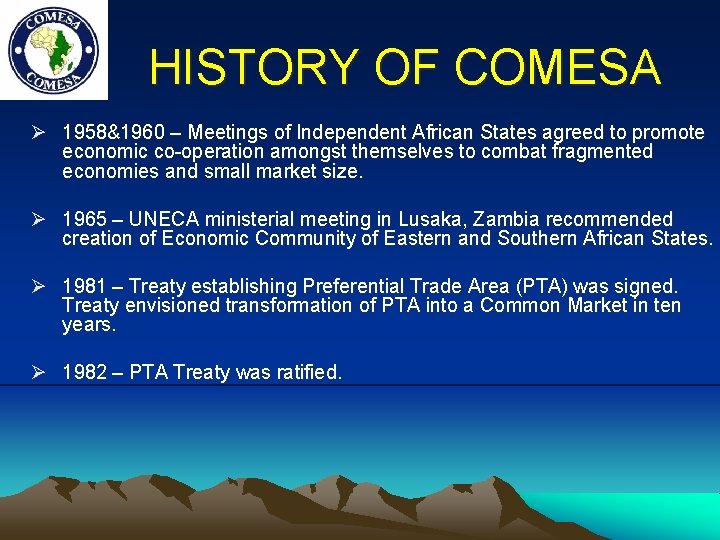 COMESA
COMESA

HISTORY OF COMESA

➢ 1958&1960 – Meetings of Independent African States agreed to promote economic co-operation amongst themselves to combat fragmented economies and small market size.

➢ 1965 – UNECA ministerial meeting in Lusaka, Zambia recommended creation of Economic Community of Eastern and Southern African States.

➢ 1981 – Treaty establishing Preferential Trade Area (PTA) was signed. Treaty envisioned transformation of PTA into a Common Market in ten years.

➢ 1982 – PTA Treaty was ratified.